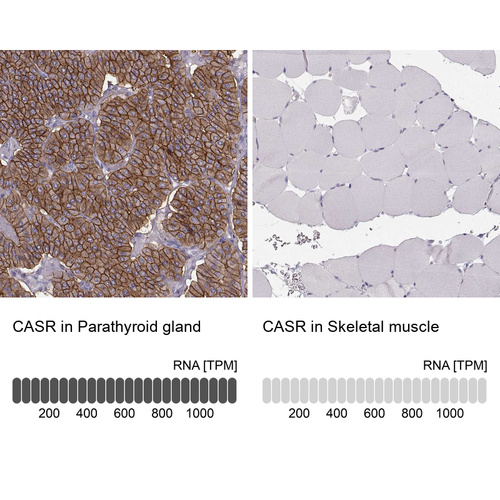 CASR in Parathyroid gland

RNA [TPM]

200 400 600 800 1000

CASR in Skeletal muscle

RNA [TPM]

200 400 600 800 1000